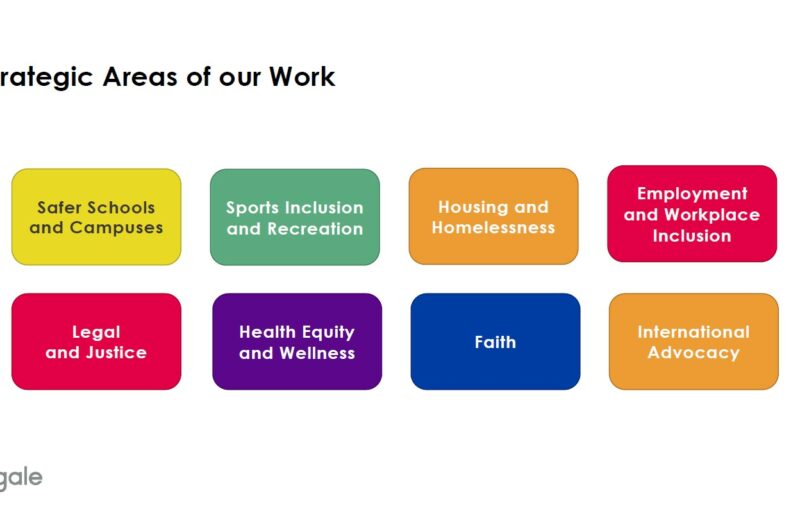 rategic Areas of our Work

Safer Schools and Campuses

Sports Inclusion and Recreation

Housing and Homelessness

Employment and Workplace Inclusion

Legal and Justice

Health Equity and Wellness

Faith

International Advocacy

gale